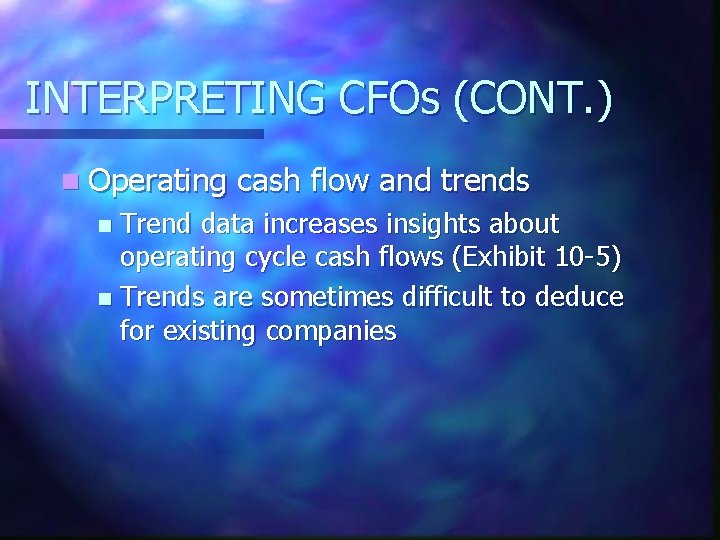 INTERPRETING CFOs (CONT.)

Operating cash flow and trends

Trend data increases insights about operating cycle cash flows (Exhibit 10-5)

Trends are sometimes difficult to deduce for existing companies